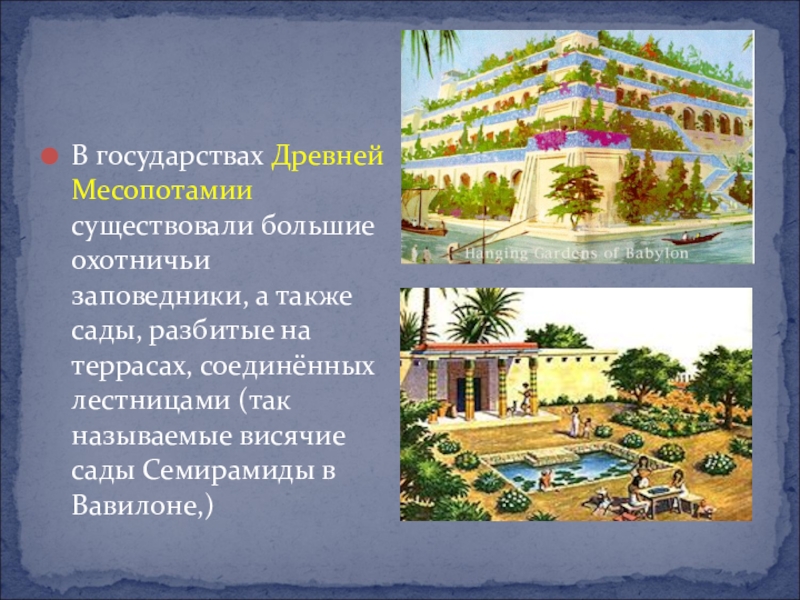 В государствах Древней Месопотамии существовали большие охотничьи заповедники, а также сады, разбитые на террасах, соединённых лестницами (так называемые висячие сады Семирамиды в Вавилоне,)

Hanging Gardens of Babylon